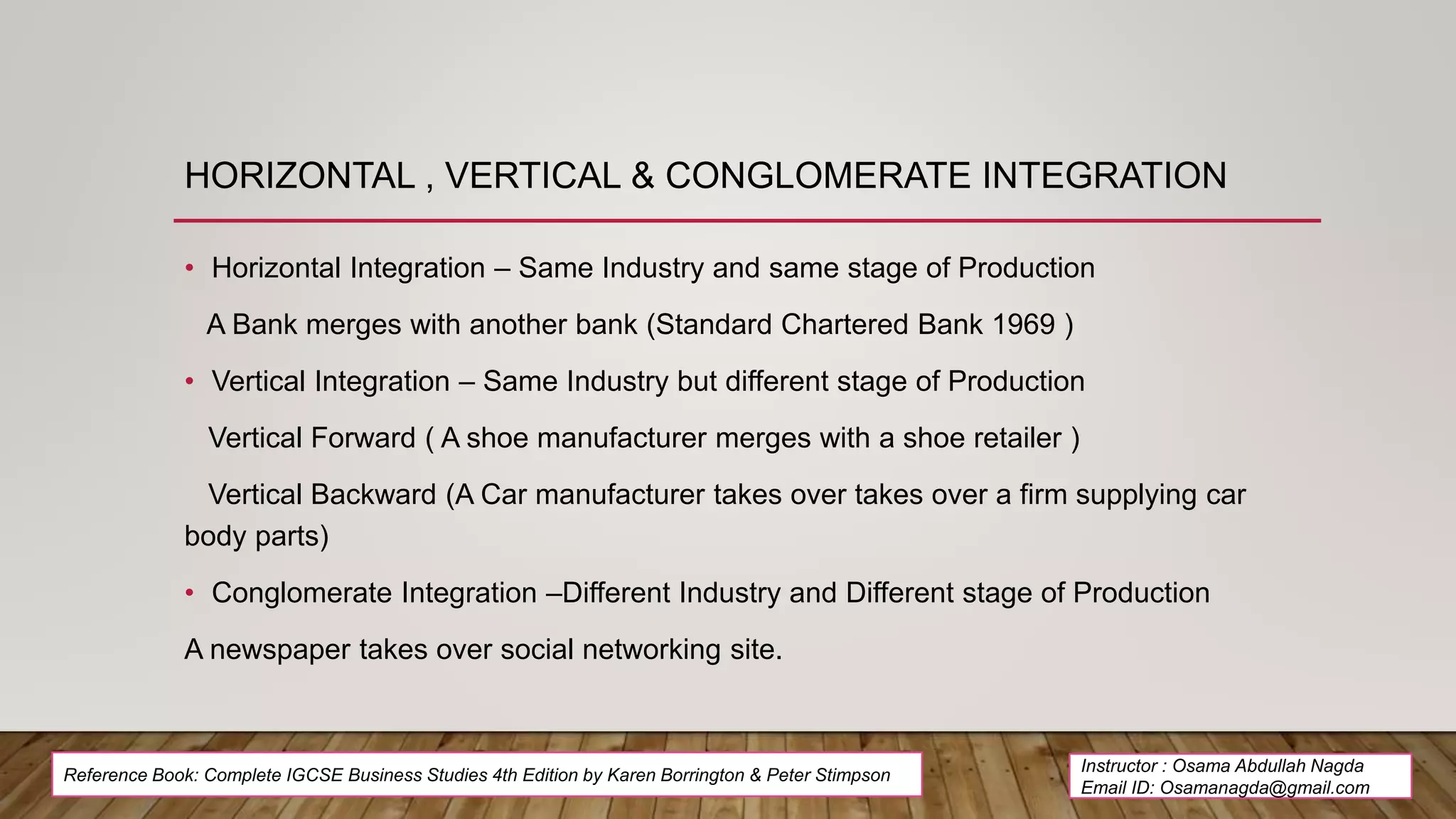 HORIZONTAL , VERTICAL & CONGLOMERATE INTEGRATION

• Horizontal Integration – Same Industry and same stage of Production

A Bank merges with another bank (Standard Chartered Bank 1969 )

• Vertical Integration – Same Industry but different stage of Production

Vertical Forward ( A shoe manufacturer merges with a shoe retailer )

Vertical Backward (A Car manufacturer takes over takes over a firm supplying car body parts)

• Conglomerate Integration –Different Industry and Different stage of Production

A newspaper takes over social networking site.

Reference Book: Complete IGCSE Business Studies 4th Edition by Karen Borrington & Peter Stimpson

Instructor : Osama Abdullah Nagda
Email ID: Osamanagda@gmail.com